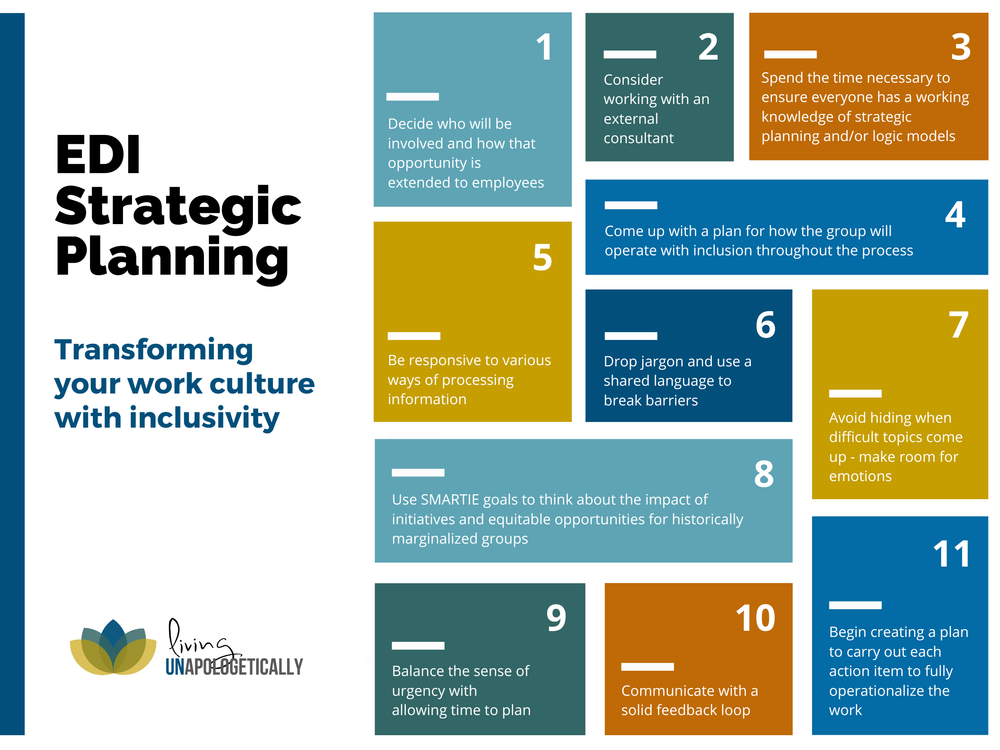 EDI Strategic Planning

Transforming your work culture with inclusivity

living UNAPOLOGETICALLY

1
Decide who will be involved and how that opportunity is extended to employees

2
Consider working with an external consultant

3
Spend the time necessary to ensure everyone has a working knowledge of strategic planning and/or logic models

4
Come up with a plan for how the group will operate with inclusion throughout the process

5
Be responsive to various ways of processing information

6
Drop jargon and use a shared language to break barriers

7
Avoid hiding when difficult topics come up - make room for emotions

8
Use SMARTIE goals to think about the impact of initiatives and equitable opportunities for historically marginalized groups

9
Balance the sense of urgency with allowing time to plan

10
Communicate with a solid feedback loop

11
Begin creating a plan to carry out each action item to fully operationalize the work